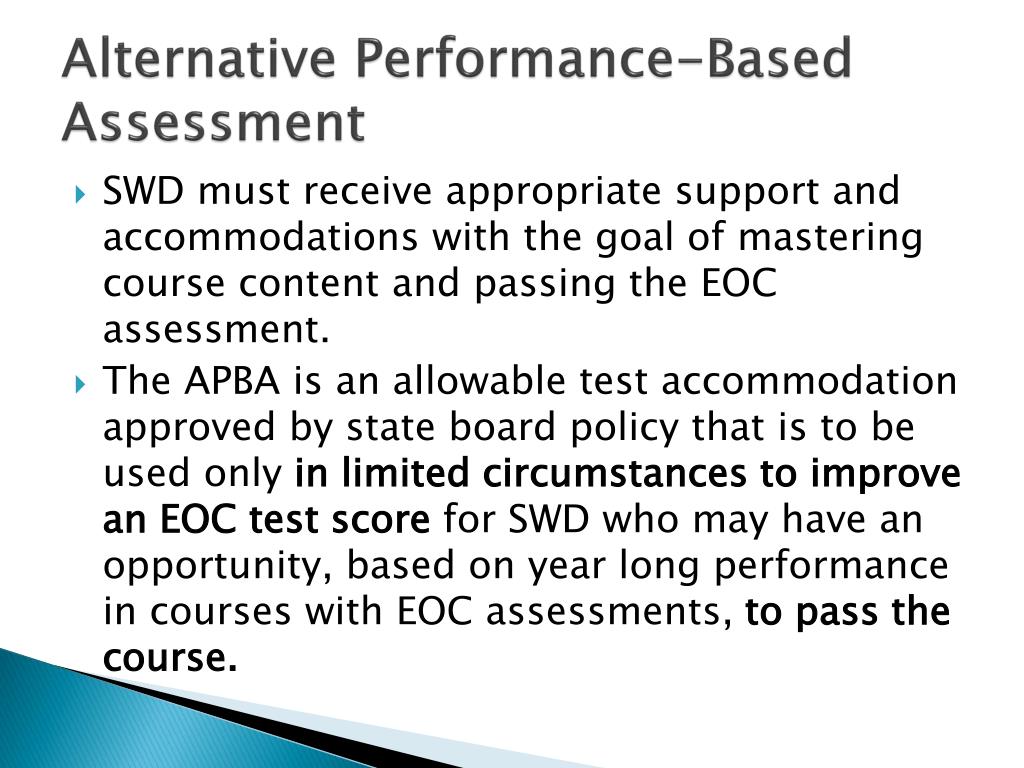 Alternative Performance-Based Assessment

SWD must receive appropriate support and accommodations with the goal of mastering course content and passing the EOC assessment.

The APBA is an allowable test accommodation approved by state board policy that is to be used only in limited circumstances to improve an EOC test score for SWD who may have an opportunity, based on year long performance in courses with EOC assessments, to pass the course.